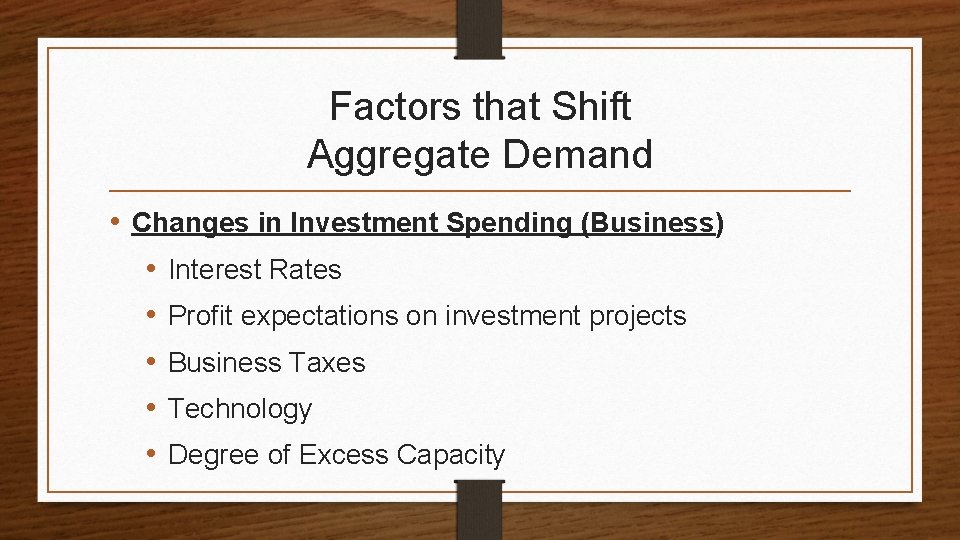 Factors that Shift Aggregate Demand

• Changes in Investment Spending (Business)
  • Interest Rates
  • Profit expectations on investment projects
  • Business Taxes
  • Technology
  • Degree of Excess Capacity